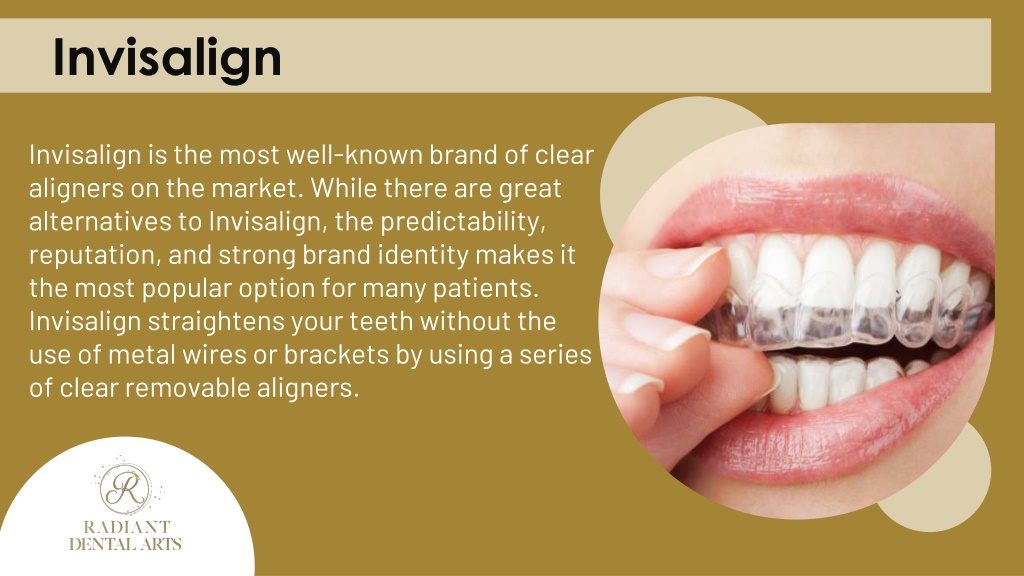 Invisalign

Invisalign is the most well-known brand of clear aligners on the market. While there are great alternatives to Invisalign, the predictability, reputation, and strong brand identity makes it the most popular option for many patients. Invisalign straightens your teeth without the use of metal wires or brackets by using a series of clear removable aligners.

R
RADIANT
DENTAL ARTS